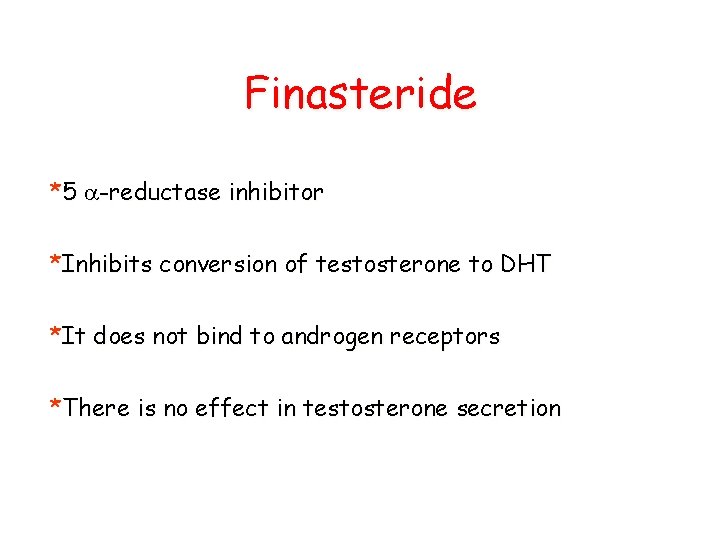 Finasteride

*5 $\alpha$-reductase inhibitor

*Inhibits conversion of testosterone to DHT

*It does not bind to androgen receptors

*There is no effect in testosterone secretion